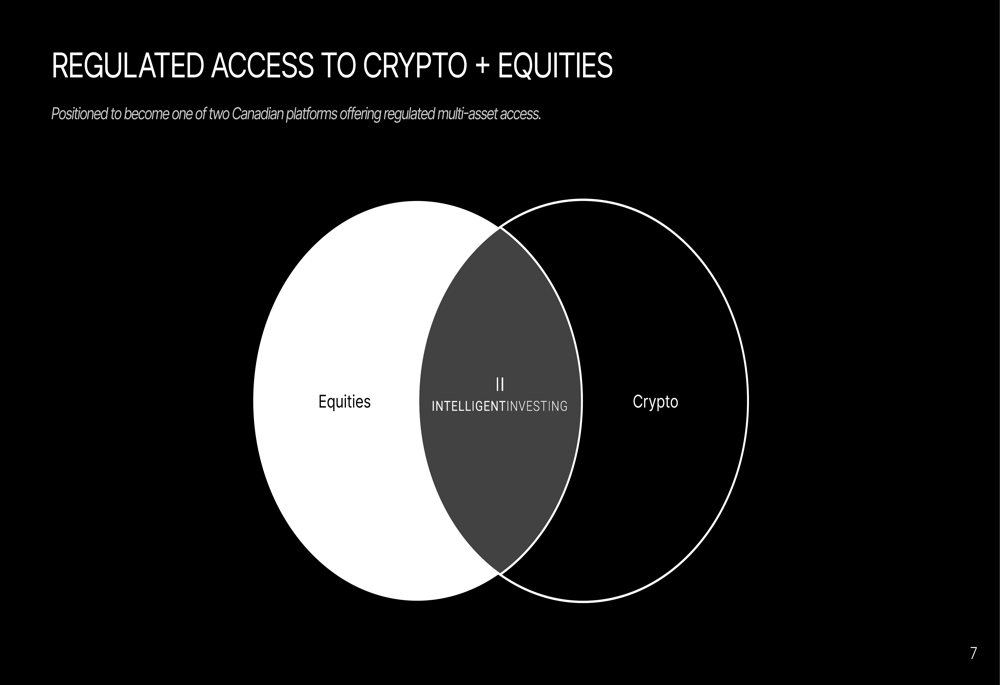 REGULATED ACCESS TO CRYPTO + EQUITIES

Positioned to become one of two Canadian platforms offering regulated multi-asset access.

Equities

II
INTELLIGENTINVESTING

Crypto

7